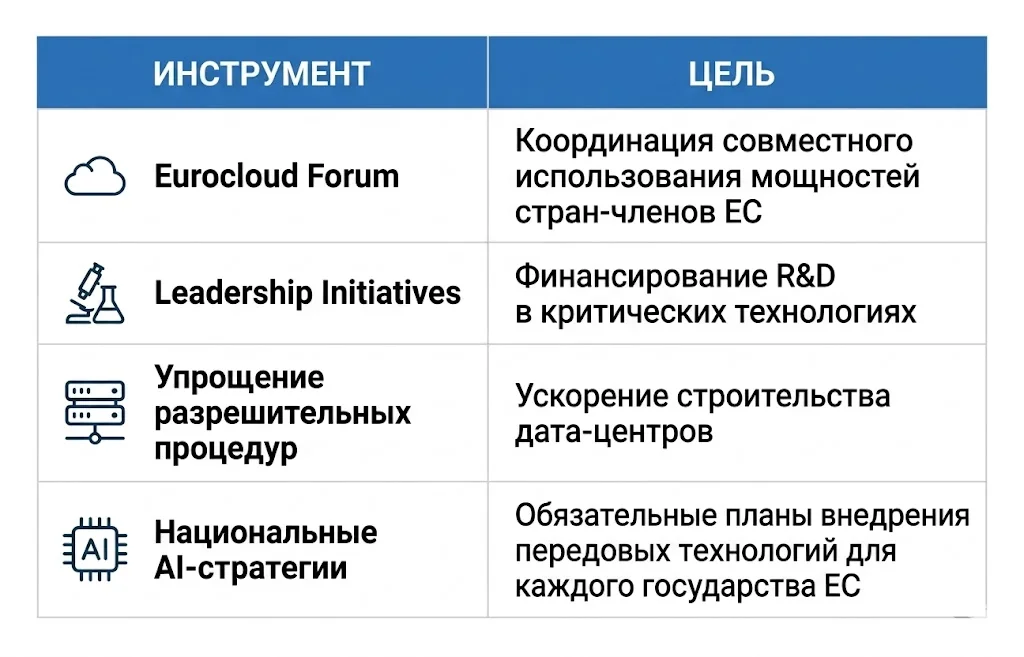 | ИНСТРУМЕНТ | ЦЕЛЬ |
|---|---|
| Eurocloud Forum | Координация совместного использования мощностей стран-членов ЕС |
| Leadership Initiatives | Финансирование R&D в критических технологиях |
| Упрощение разрешительных процедур | Ускорение строительства дата-центров |
| AI Национальные AI-стратегии | Обязательные планы внедрения передовых технологий для каждого государства ЕС |